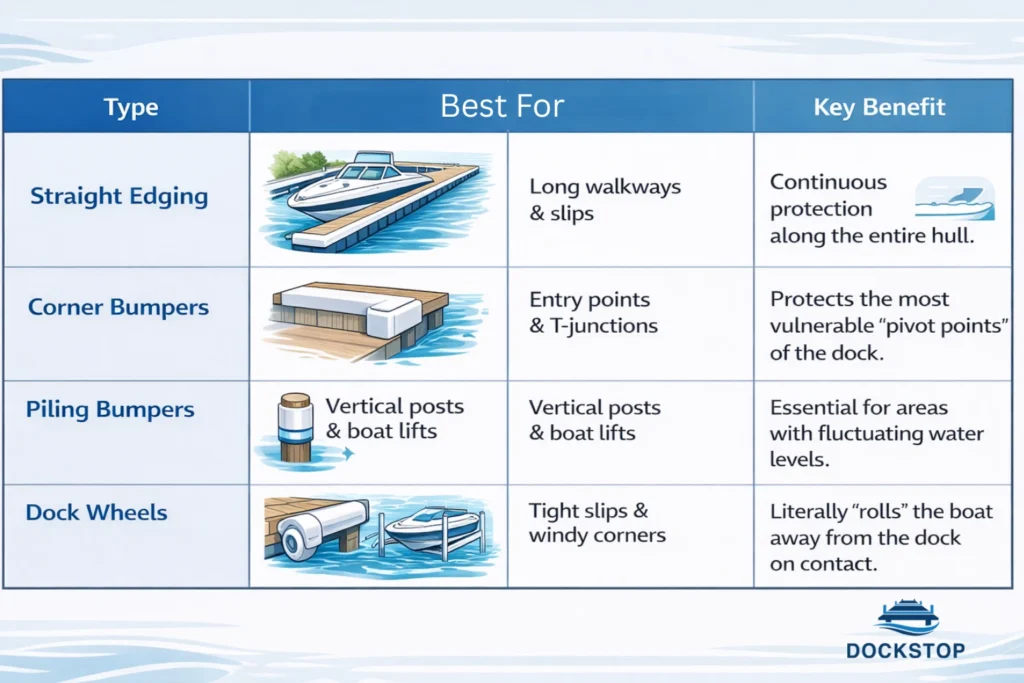 | Type | Best For | | Key Benefit |
|---|---|---|---|
| Straight Edging | | Long walkways & slips | Continuous protection along the entire hull. |
| Corner Bumpers | | Entry points & T-junctions | Protects the most vulnerable "pivot points" of the dock. |
| Piling Bumpers | Vertical posts & boat lifts | Vertical posts & boat lifts | Essential for areas with fluctuating water levels. |
| Dock Wheels | | Tight slips & windy corners | Literally "rolls" the boat away from the dock on contact. |

DOCKSTOP